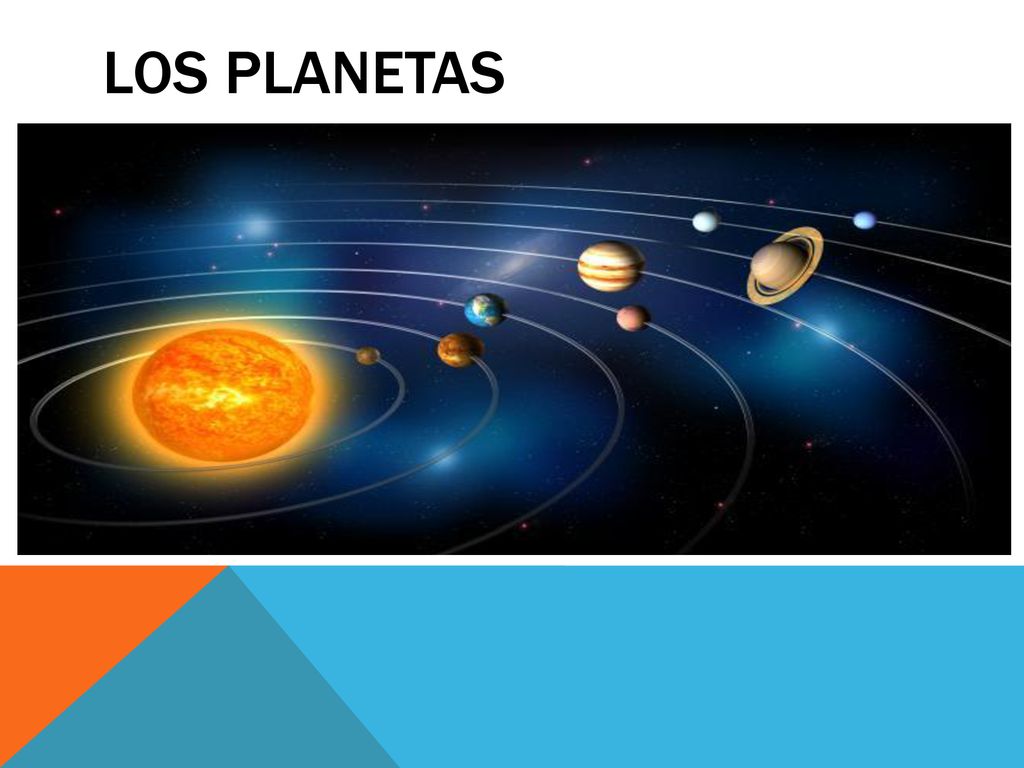 LOS PLANETAS